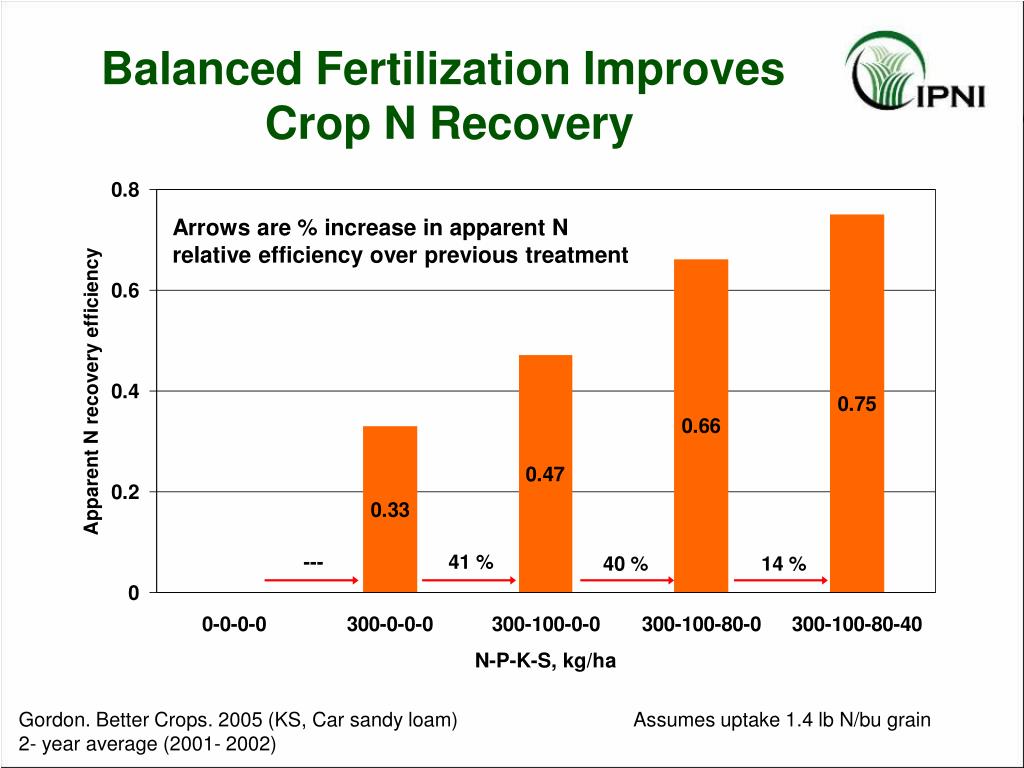 Balanced Fertilization Improves Crop N Recovery

IPNI

Arrows are % increase in apparent N relative efficiency over previous treatment

Apparent N recovery efficiency

0.8
0.6
0.4
0.2
0

0.33
0.47
0.66
0.75

---
41 %
40 %
14 %

0-0-0-0
300-0-0-0
300-100-0-0
300-100-80-0
300-100-80-40

N-P-K-S, kg/ha

Gordon. Better Crops. 2005 (KS, Car sandy loam)
2- year average (2001- 2002)

Assumes uptake 1.4 lb N/bu grain